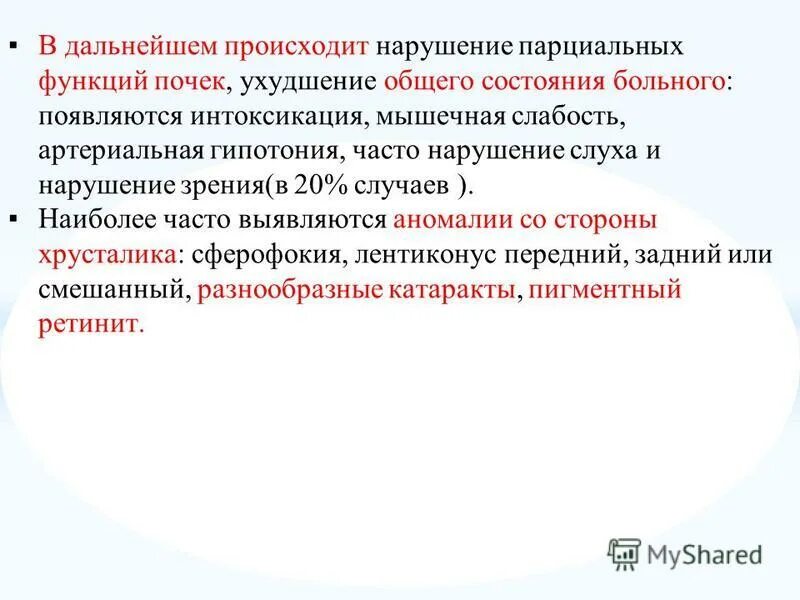 ▪ В дальнейшем происходит нарушение парциальных функций почек, ухудшение общего состояния больного: появляются интоксикация, мышечная слабость, артериальная гипотония, часто нарушение слуха и нарушение зрения(в 20% случаев ).

▪ Наиболее часто выявляются аномалии со стороны хрусталика: сферофокия, лентиконус передний, задний или смешанный, разнообразные катаракты, пигментный ретинит.

MyShared